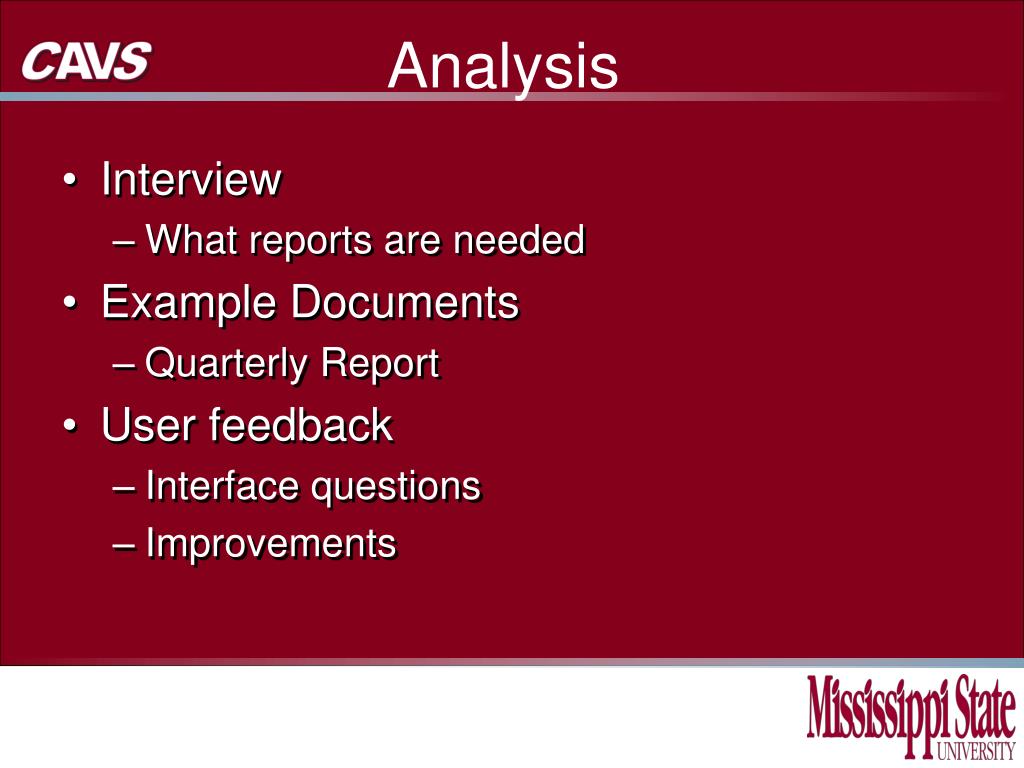 CAVS

Analysis

• Interview
– What reports are needed
• Example Documents
– Quarterly Report
• User feedback
– Interface questions
– Improvements

Mississippi State UNIVERSITY